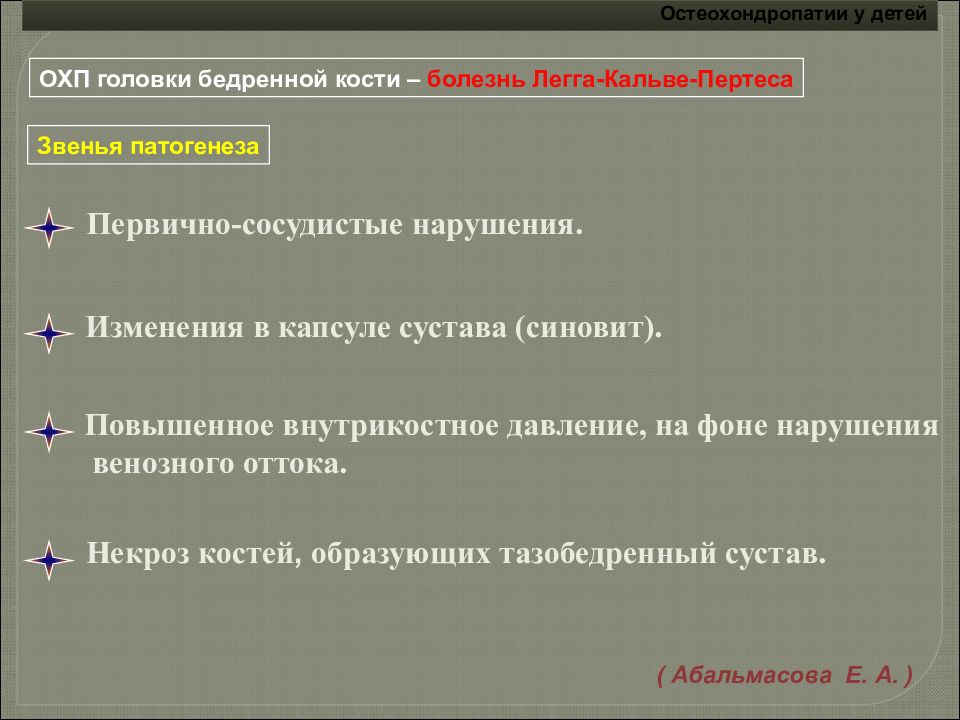 Остеохондропатии у детей

ОХП головки бедренной кости – болезнь Легга-Кальве-Пертеса

Звенья патогенеза

Первично-сосудистые нарушения.

Изменения в капсуле сустава (синовит).

Повышенное внутрикостное давление, на фоне нарушения венозного оттока.

Некроз костей, образующих тазобедренный сустав.

( Абальмасова Е. А. )